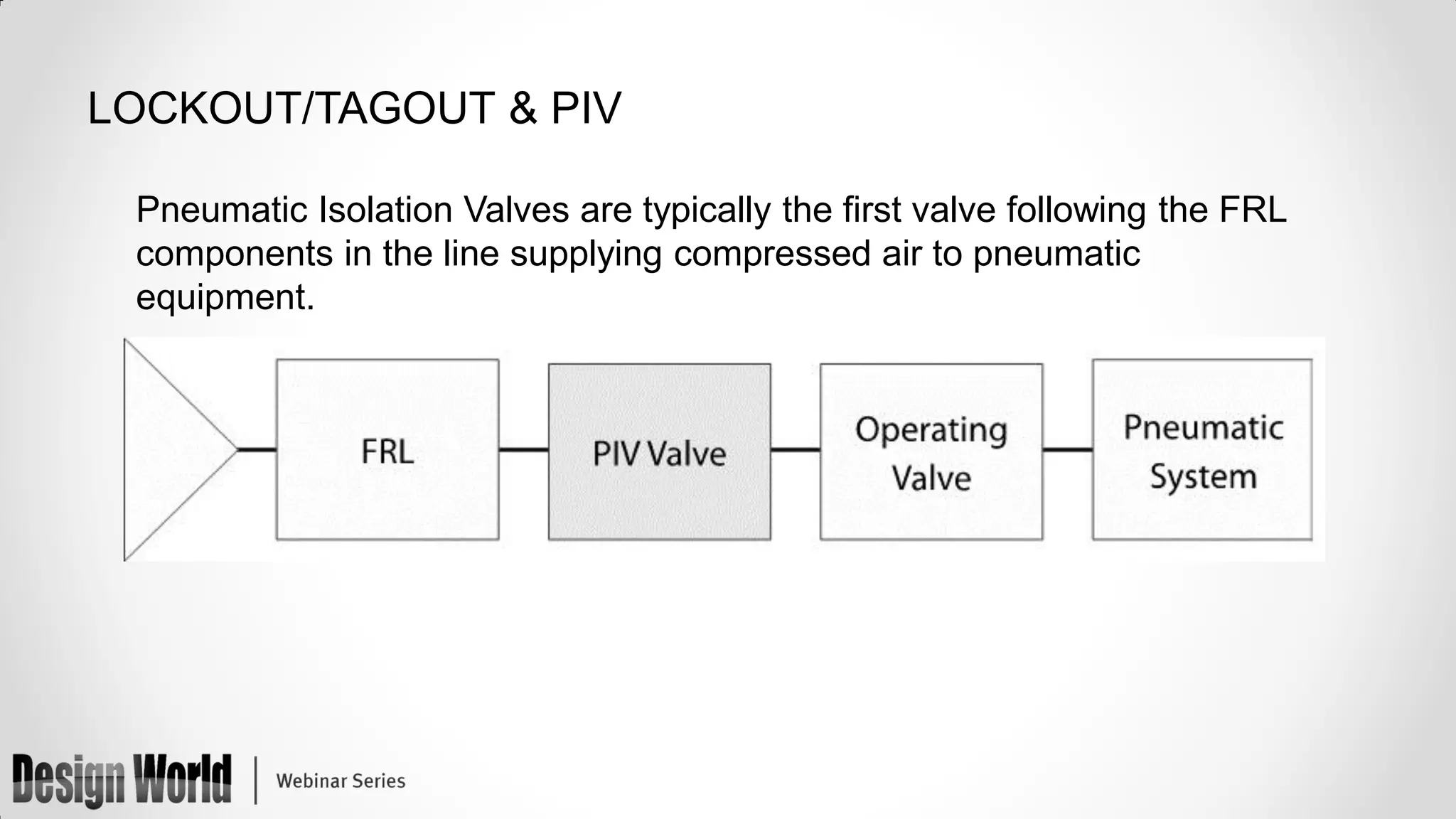 LOCKOUT/TAGOUT & PIV

Pneumatic Isolation Valves are typically the first valve following the FRL components in the line supplying compressed air to pneumatic equipment.

FRL

PIV Valve

Operating Valve

Pneumatic System

Design World | Webinar Series